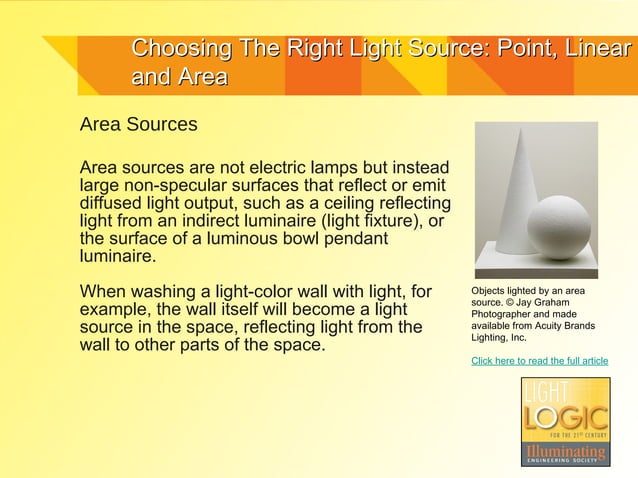 Choosing The Right Light Source: Point, Linear and Area

Area Sources

Area sources are not electric lamps but instead large non-specular surfaces that reflect or emit diffused light output, such as a ceiling reflecting light from an indirect luminaire (light fixture), or the surface of a luminous bowl pendant luminaire.

When washing a light-color wall with light, for example, the wall itself will become a light source in the space, reflecting light from the wall to other parts of the space.

Objects lighted by an area source. © Jay Graham Photographer and made available from Acuity Brands Lighting, Inc.

Click here to read the full article

LIGHT LOGIC FOR THE 21ST CENTURY

Illuminating ENGINEERING SOCIETY